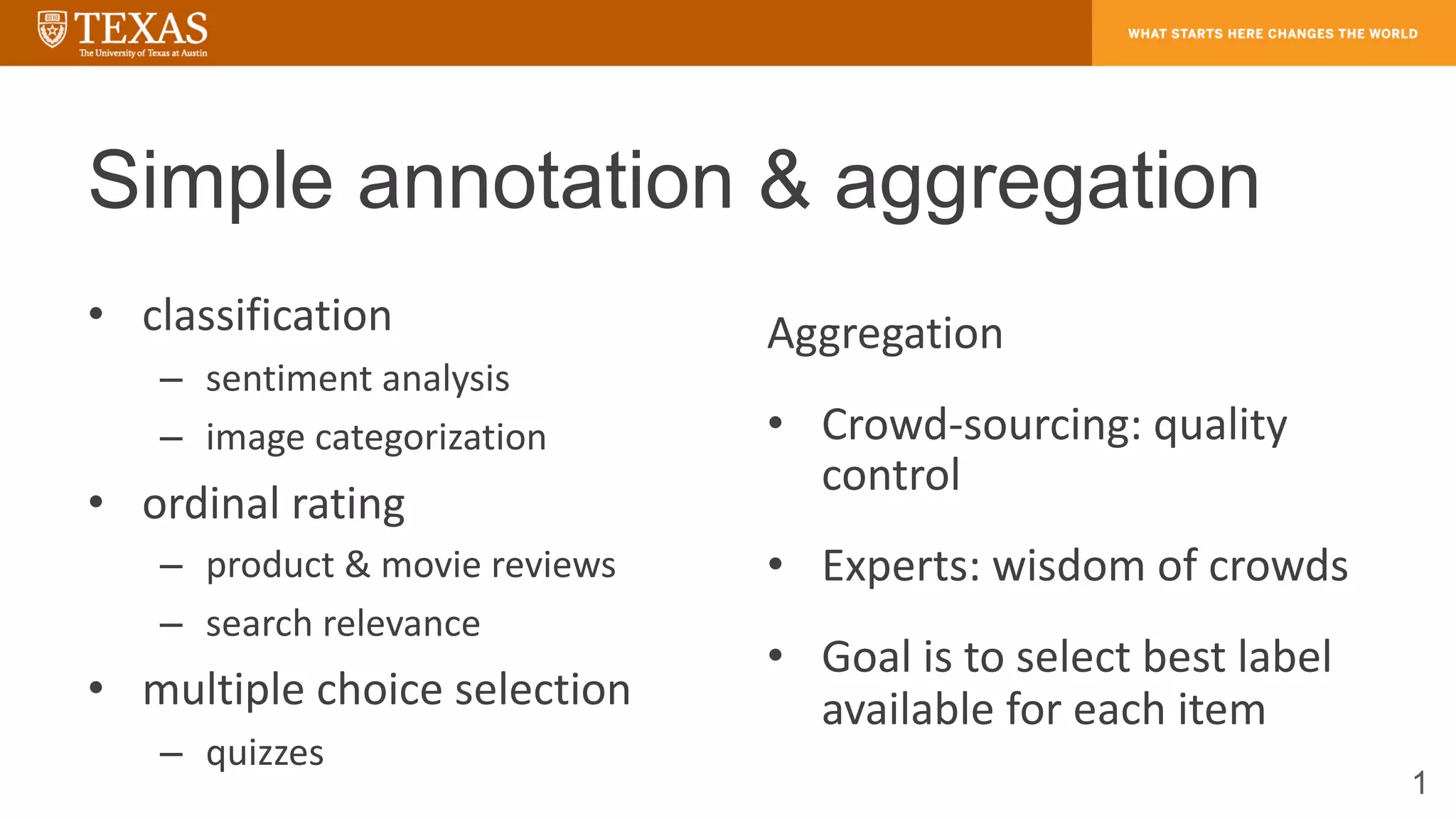 TEXAS
The University of Texas at Austin

WHAT STARTS HERE CHANGES THE WORLD

Simple annotation & aggregation

• classification
– sentiment analysis
– image categorization
• ordinal rating
– product & movie reviews
– search relevance
• multiple choice selection
– quizzes

Aggregation

• Crowd-sourcing: quality control

• Experts: wisdom of crowds

• Goal is to select best label available for each item

1